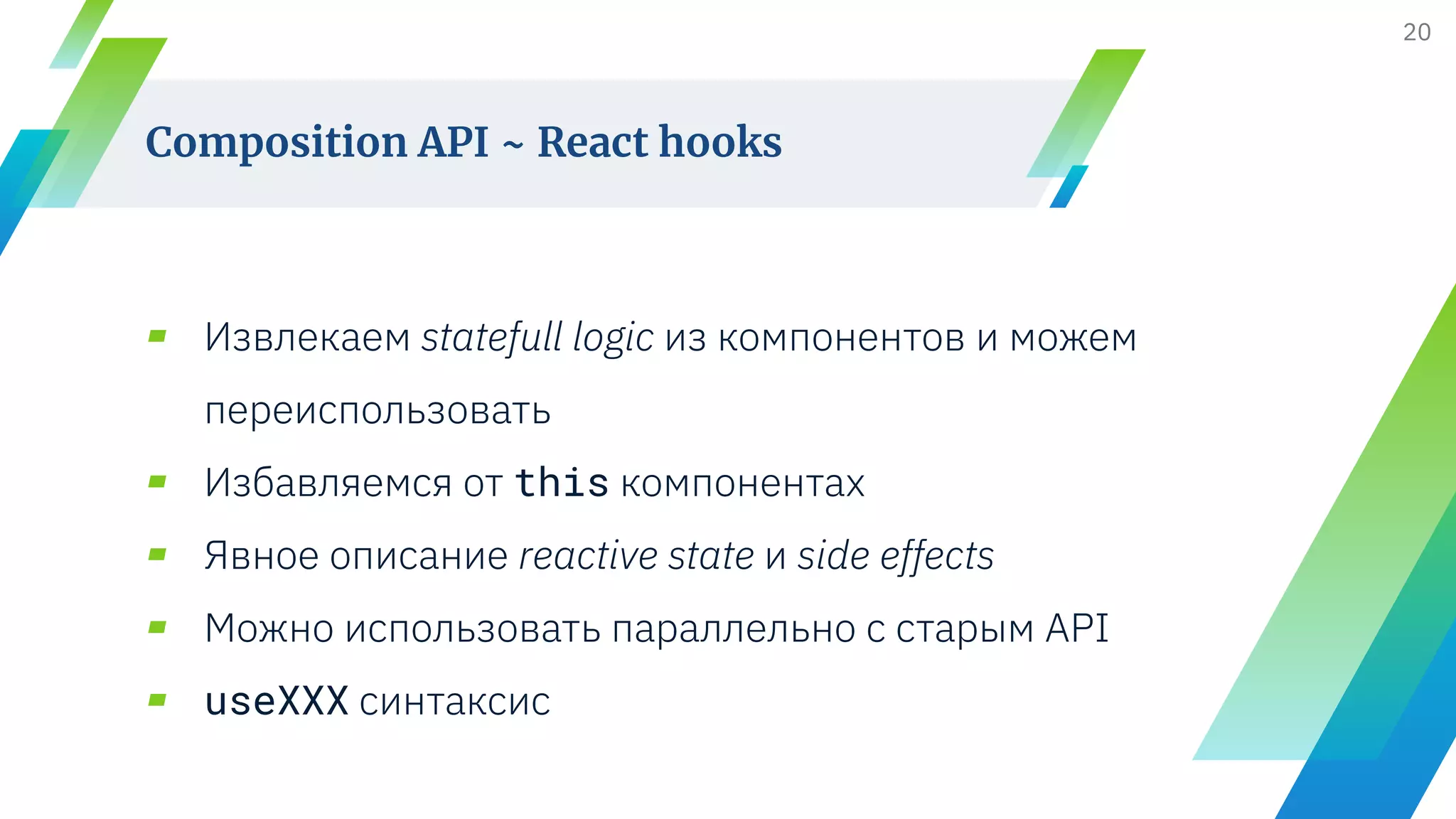 20

Composition API ~ React hooks

- Извлекаем statefull logic из компонентов и можем переиспользовать
- Избавляемся от this компонентах
- Явное описание reactive state и side effects
- Можно использовать параллельно с старым API
- useXXX синтаксис